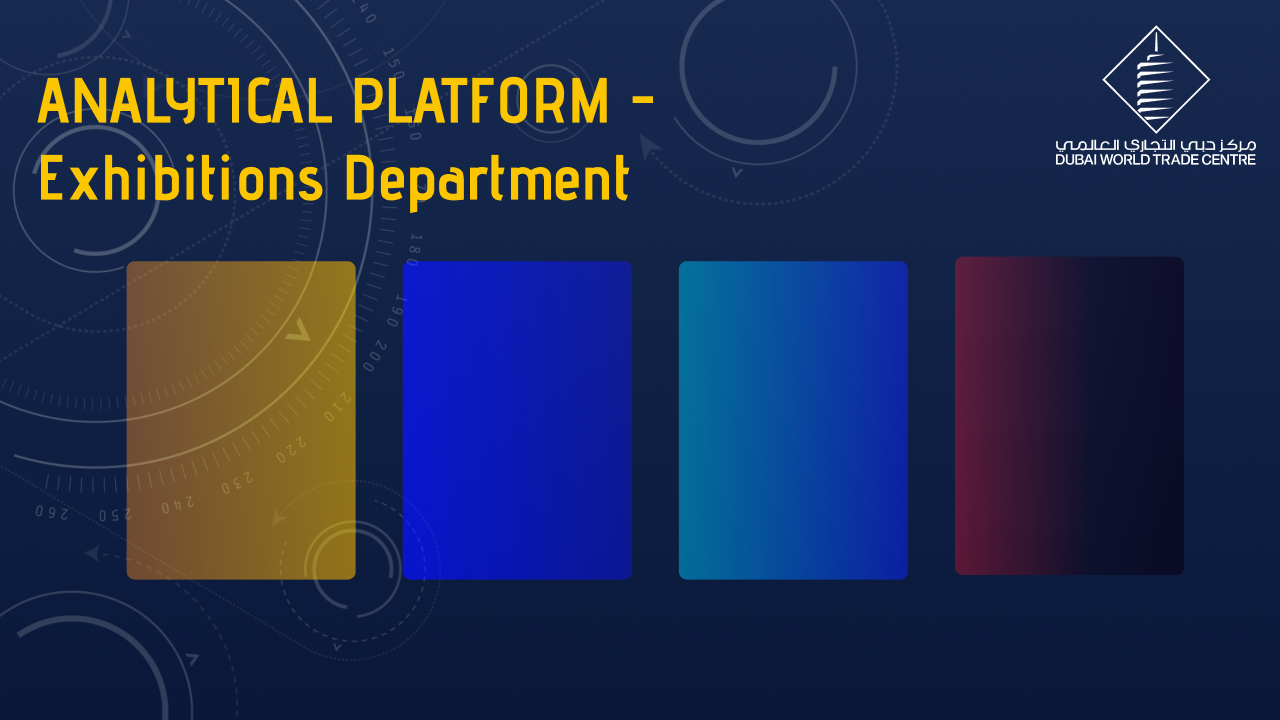 ANALYTICAL PLATFORM -
Exhibitions Department

مركز دبي التجاري العالمي
DUBAI WORLD TRADE CENTRE